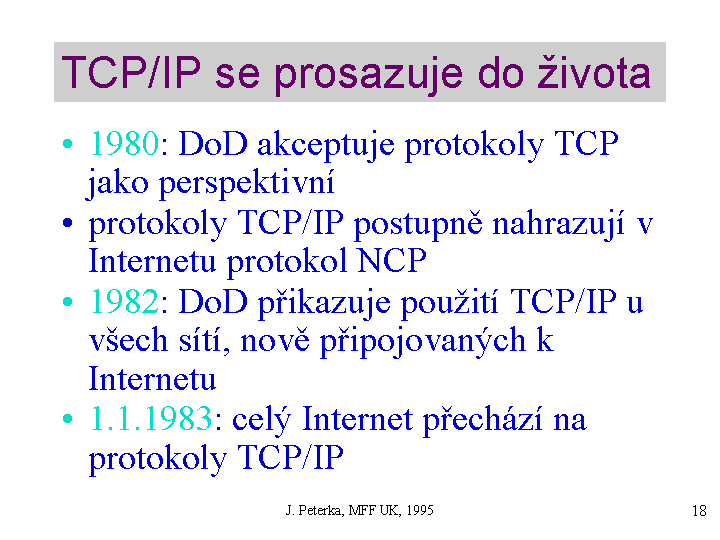 TCP/IP se prosazuje do života

• 1980: DoD akceptuje protokoly TCP jako perspektivní
• protokoly TCP/IP postupně nahrazují v Internetu protokol NCP
• 1982: DoD přikazuje použití TCP/IP u všech sítí, nově připojovaných k Internetu
• 1.1.1983: celý Internet přechází na protokoly TCP/IP

J. Peterka, MFF UK, 1995

18